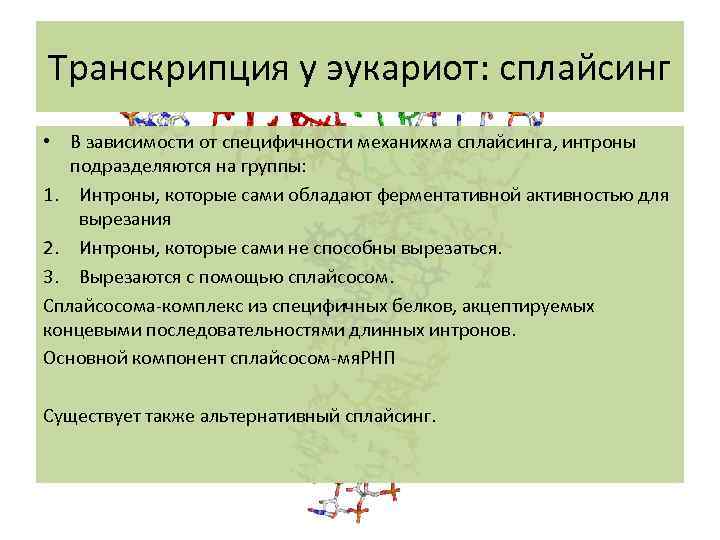 Транскрипция у эукариот: сплайсинг

• В зависимости от специфичности механихма сплайсинга, интроны подразделяются на группы:

1. Интроны, которые сами обладают ферментативной активностью для вырезания

2. Интроны, которые сами не способны вырезаться.

3. Вырезаются с помощью сплайсосом.

Сплайсосома-комплекс из специфичных белков, акцептируемых концевыми последовательностями длинных интронов.

Основной компонент сплайсосом-мяРНП

Существует также альтернативный сплайсинг.